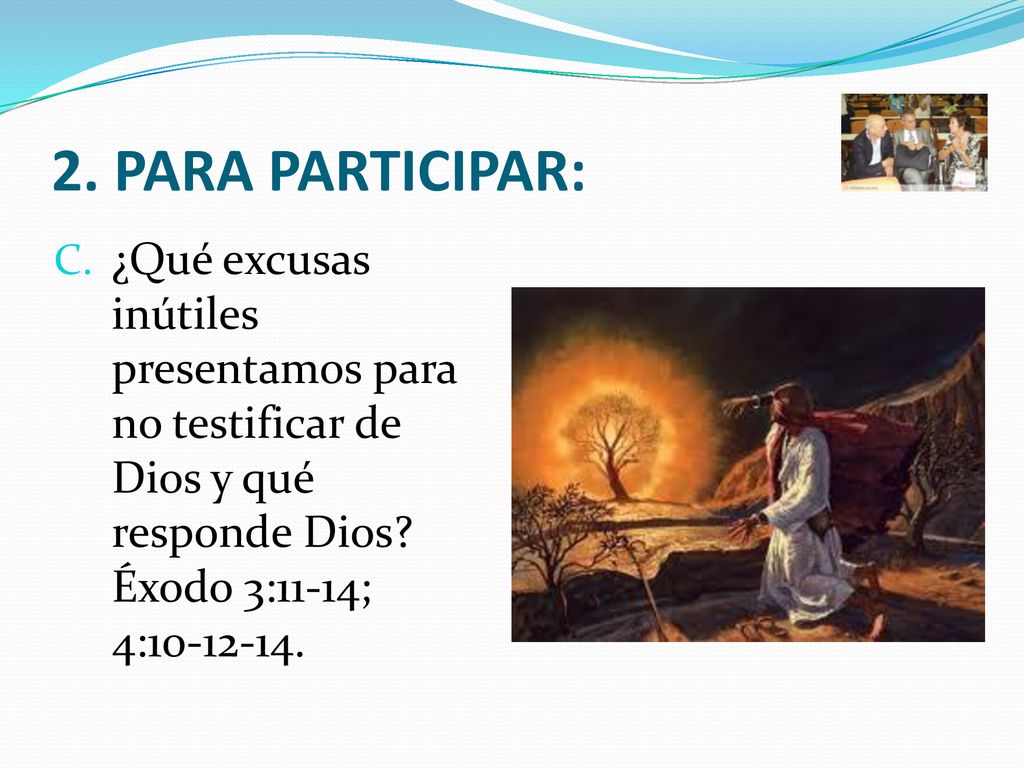 2. PARA PARTICIPAR:

C. ¿Qué excusas inútiles presentamos para no testificar de Dios y qué responde Dios? Éxodo 3:11-14; 4:10-12-14.